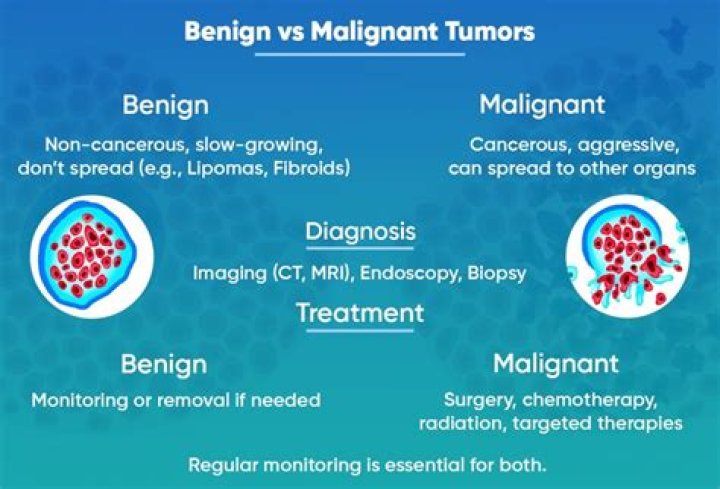 Benign vs Malignant Tumors

Benign

Non-cancerous, slow-growing, don't spread (e.g., Lipomas, Fibroids)

Malignant

Cancerous, aggressive, can spread to other organs

Diagnosis

Imaging (CT, MRI), Endoscopy, Biopsy

Treatment

Benign

Monitoring or removal if needed

Malignant

Surgery, chemotherapy, radiation, targeted therapies

Regular monitoring is essential for both.